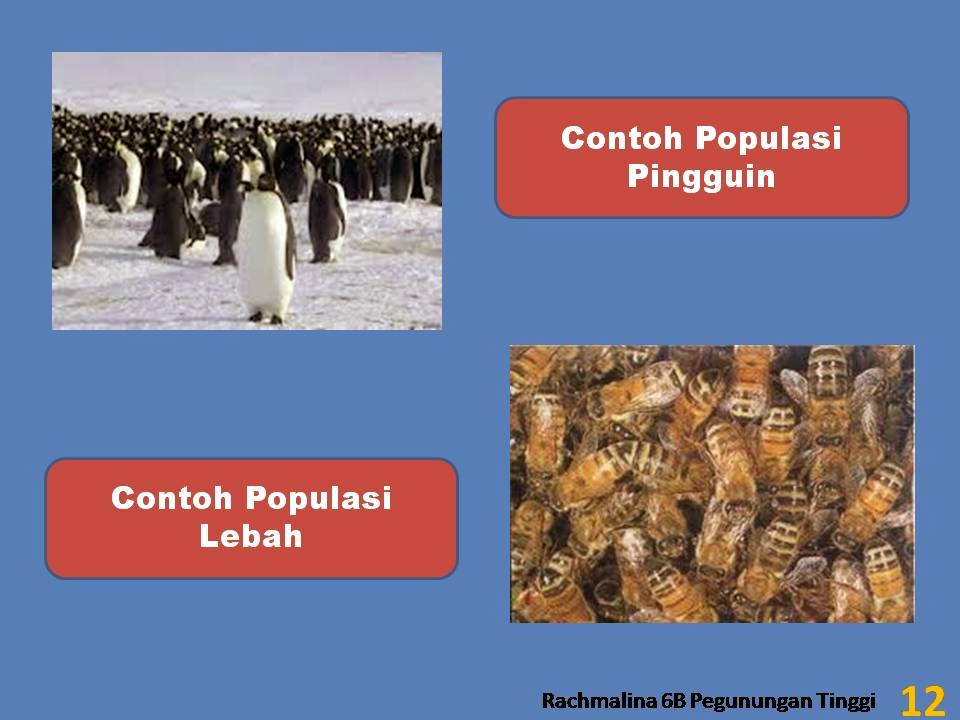 Contoh Populasi Pingguin

Contoh Populasi Lebah

Rachmalina 6B Pegunungan Tinggi 12